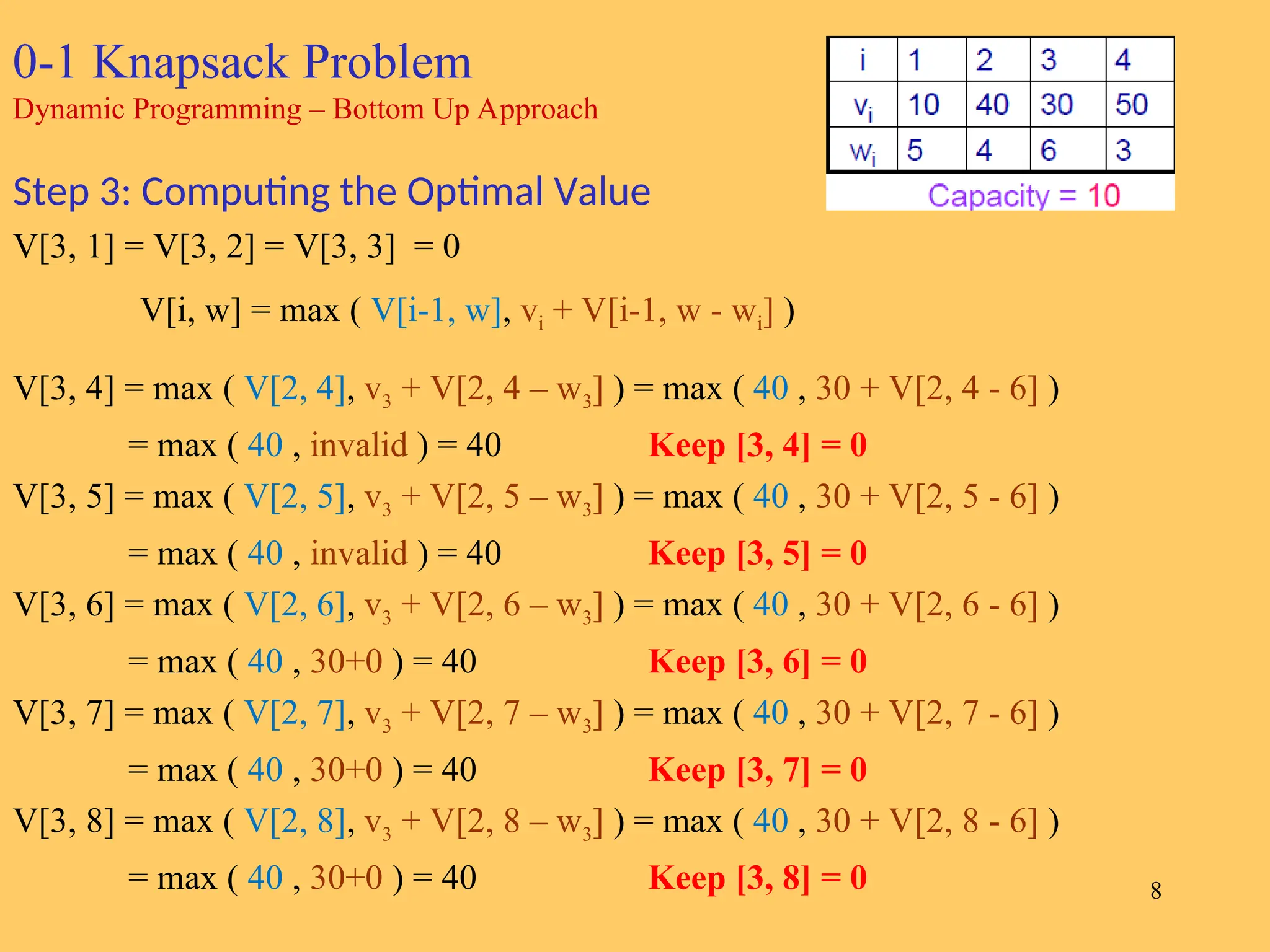 0-1 Knapsack Problem

Dynamic Programming – Bottom Up Approach

| i | 1 | 2 | 3 | 4 |
|---|---|---|---|---|
| $v_i$ | 10 | 40 | 30 | 50 |
| $w_i$ | 5 | 4 | 6 | 3 |

Capacity = 10

Step 3: Computing the Optimal Value

V[3, 1] = V[3, 2] = V[3, 3] = 0

V[i, w] = max ( V[i-1, w], $v_i$ + V[i-1, w - $w_i$] )

V[3, 4] = max ( V[2, 4], $v_3$ + V[2, 4 – $w_3$] ) = max ( 40 , 30 + V[2, 4 - 6] )

= max ( 40 , invalid ) = 40 Keep [3, 4] = 0

V[3, 5] = max ( V[2, 5], $v_3$ + V[2, 5 – $w_3$] ) = max ( 40 , 30 + V[2, 5 - 6] )

= max ( 40 , invalid ) = 40 Keep [3, 5] = 0

V[3, 6] = max ( V[2, 6], $v_3$ + V[2, 6 – $w_3$] ) = max ( 40 , 30 + V[2, 6 - 6] )

= max ( 40 , 30+0 ) = 40 Keep [3, 6] = 0

V[3, 7] = max ( V[2, 7], $v_3$ + V[2, 7 – $w_3$] ) = max ( 40 , 30 + V[2, 7 - 6] )

= max ( 40 , 30+0 ) = 40 Keep [3, 7] = 0

V[3, 8] = max ( V[2, 8], $v_3$ + V[2, 8 – $w_3$] ) = max ( 40 , 30 + V[2, 8 - 6] )

= max ( 40 , 30+0 ) = 40 Keep [3, 8] = 0

8